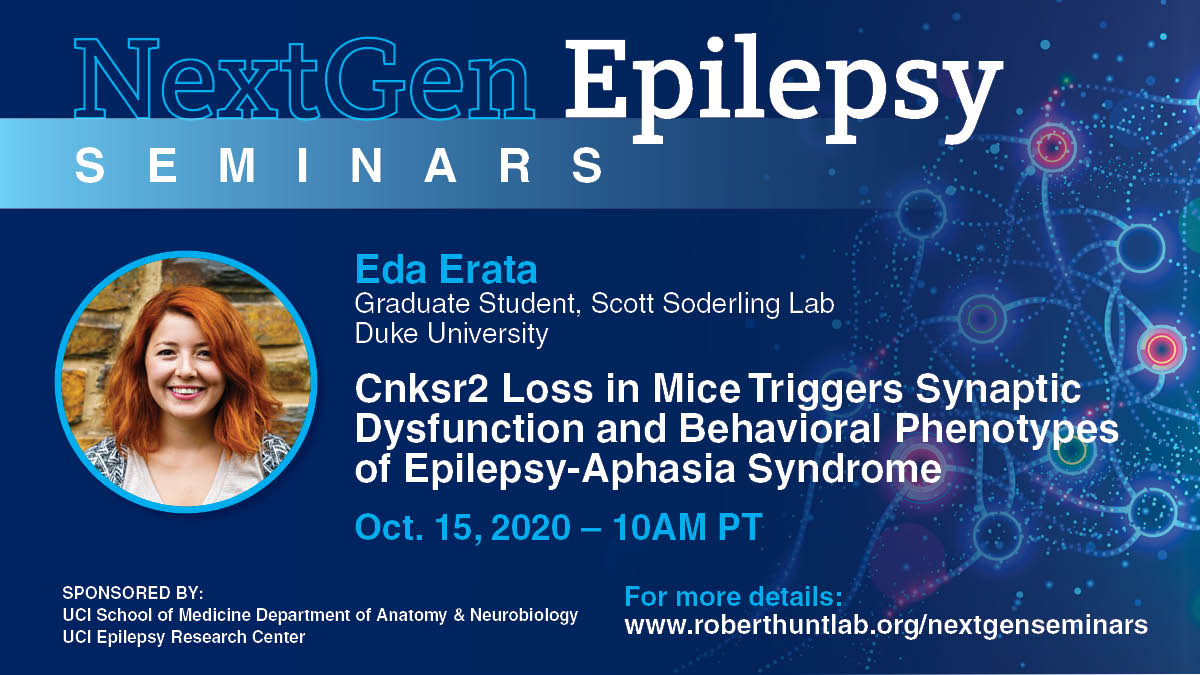 NextGen Epilepsy
SEMINARS

Eda Erata
Graduate Student, Scott Soderling Lab
Duke University

Cnksr2 Loss in Mice Triggers Synaptic Dysfunction and Behavioral Phenotypes of Epilepsy-Aphasia Syndrome

Oct. 15, 2020 – 10AM PT

SPONSORED BY:
UCI School of Medicine Department of Anatomy & Neurobiology
UCI Epilepsy Research Center

For more details:
www.roberthuntlab.org/nextgenseminars